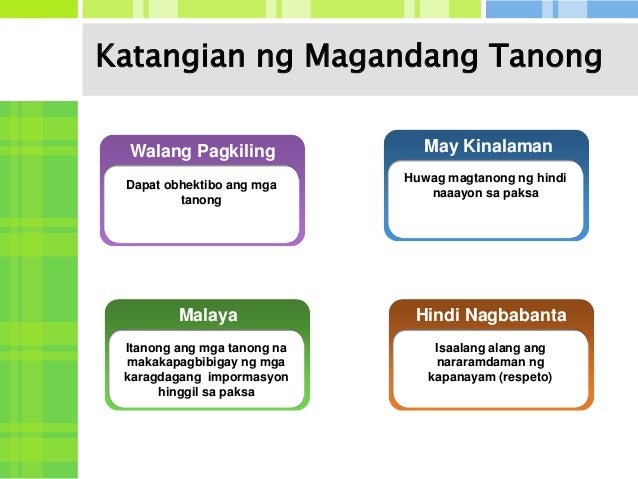 Katangian ng Magandang Tanong

Walang Pagkiling

Dapat obhektibo ang mga tanong

May Kinalaman

Huwag magtanong ng hindi naaayon sa paksa

Malaya

Itanong ang mga tanong na makakapagbibigay ng mga karagdagang impormasyon hinggil sa paksa

Hindi Nagbabanta

Isaalang alang ang nararamdaman ng kapanayam (respeto)